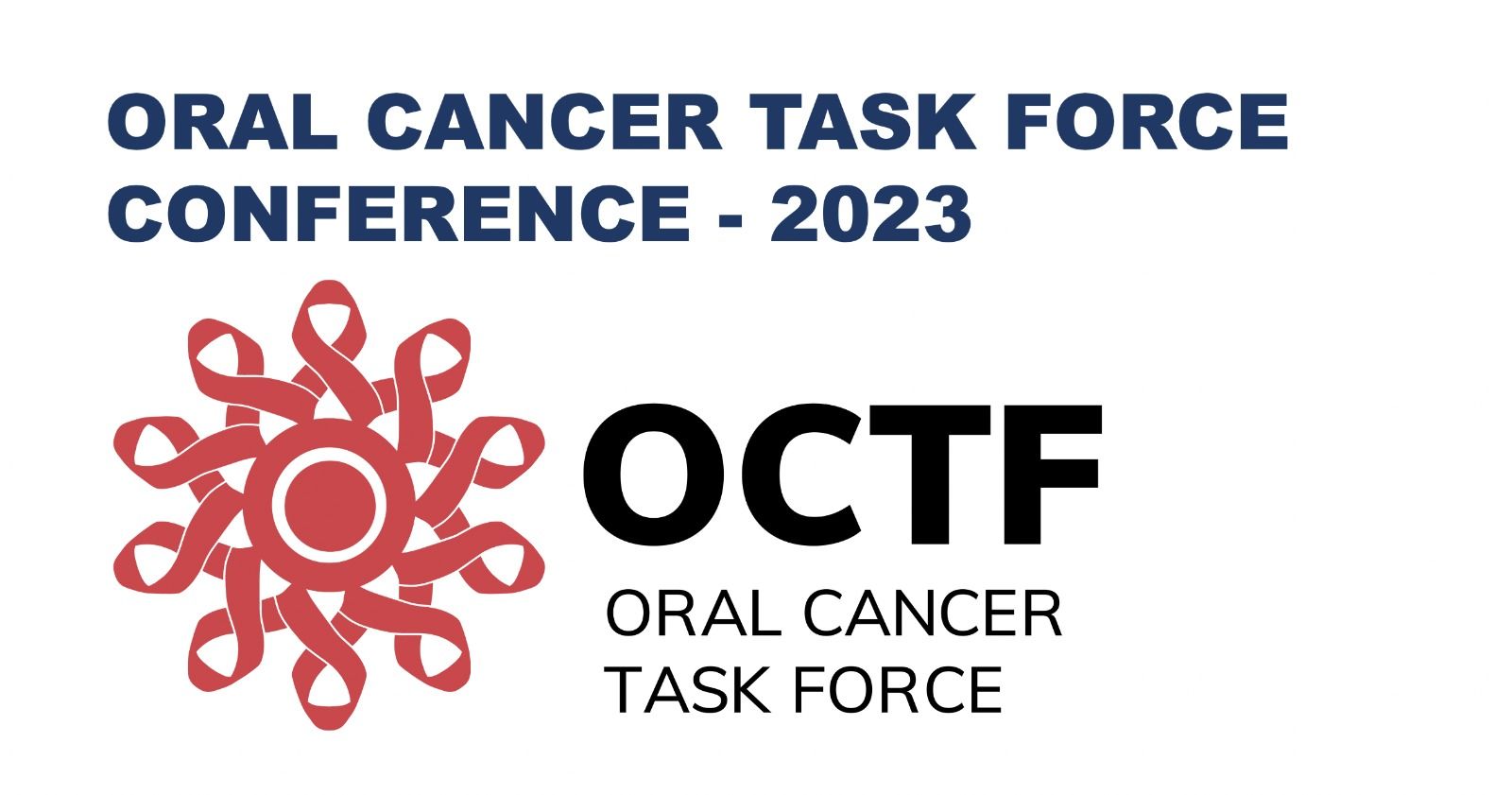 ORAL CANCER TASK FORCE CONFERENCE - 2023

OCTF
ORAL CANCER TASK FORCE